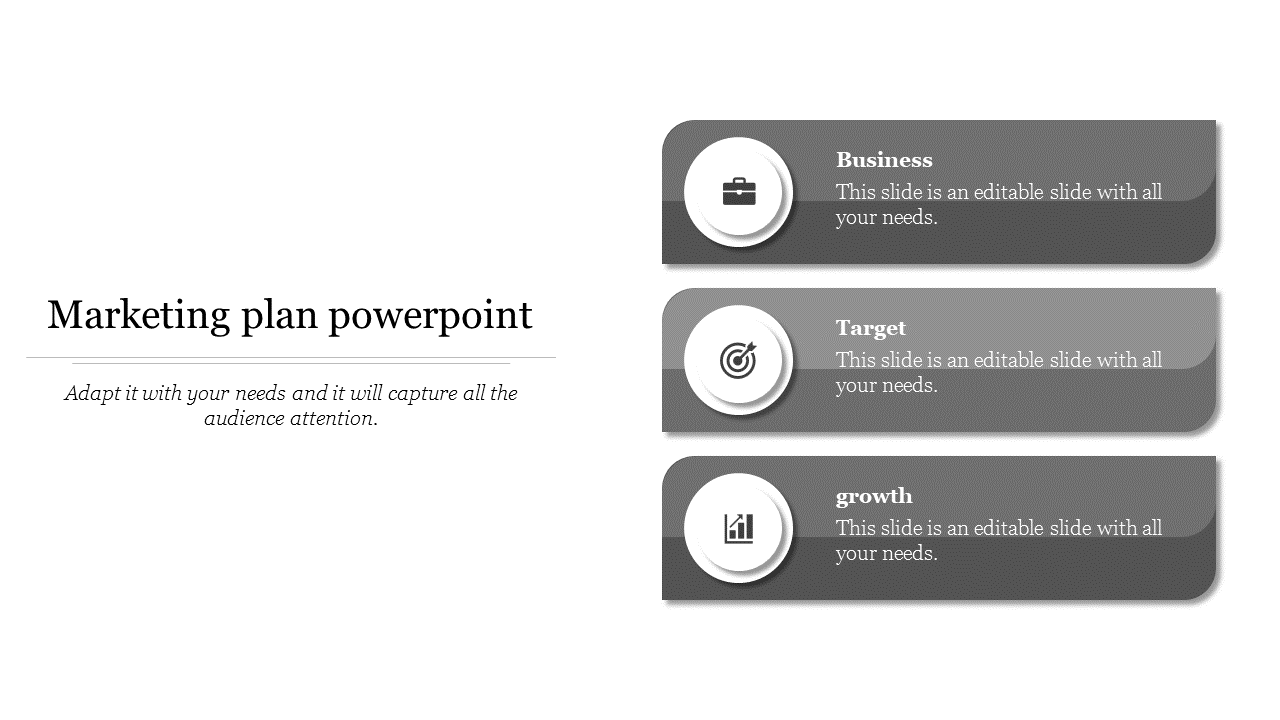 Marketing plan powerpoint

Adapt it with your needs and it will capture all the audience attention.

Business

This slide is an editable slide with all your needs.

Target

This slide is an editable slide with all your needs.

growth

This slide is an editable slide with all your needs.